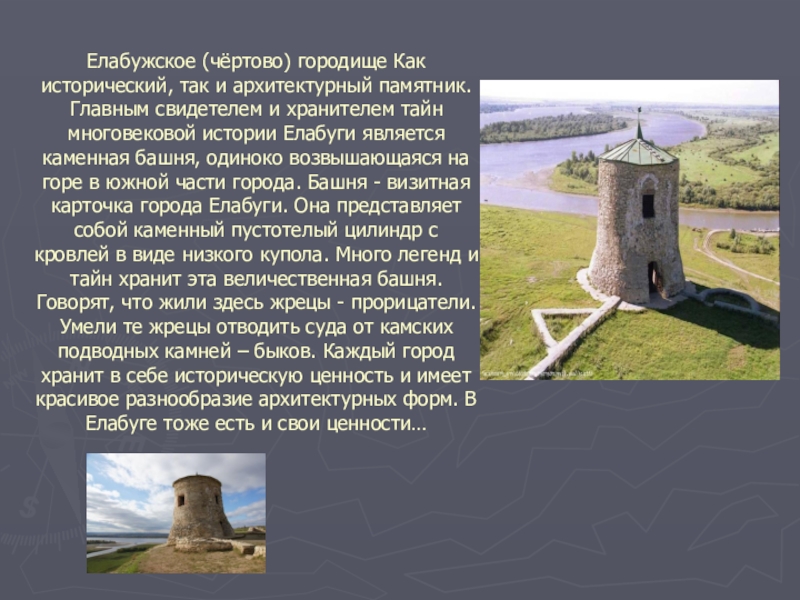 Елабужское (чёртово) городище Как исторический, так и архитектурный памятник. Главным свидетелем и хранителем тайн многовековой истории Елабуги является каменная башня, одиноко возвышающаяся на горе в южной части города. Башня - визитная карточка города Елабуги. Она представляет собой каменный пустотелый цилиндр с кровлей в виде низкого купола. Много легенд и тайн хранит эта величественная башня. Говорят, что жили здесь жрецы - прорицатели. Умели те жрецы отводить суда от камских подводных камней – быков. Каждый город хранит в себе историческую ценность и имеет красивое разнообразие архитектурных форм. В Елабуге тоже есть и свои ценности…